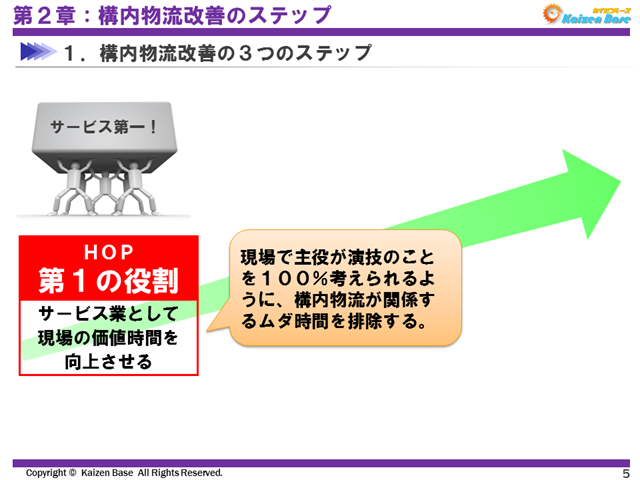 第２章：構内物流改善のステップ

カイゼンベース Kaizen Base

１．構内物流改善の３つのステップ

サービス第一！

HOP
第１の役割
サービス業として現場の価値時間を向上させる

現場で主役が演技のことを１００％考えられるように、構内物流が関係するムダ時間を排除する。

Copyright © Kaizen Base All Rights Reserved.

5